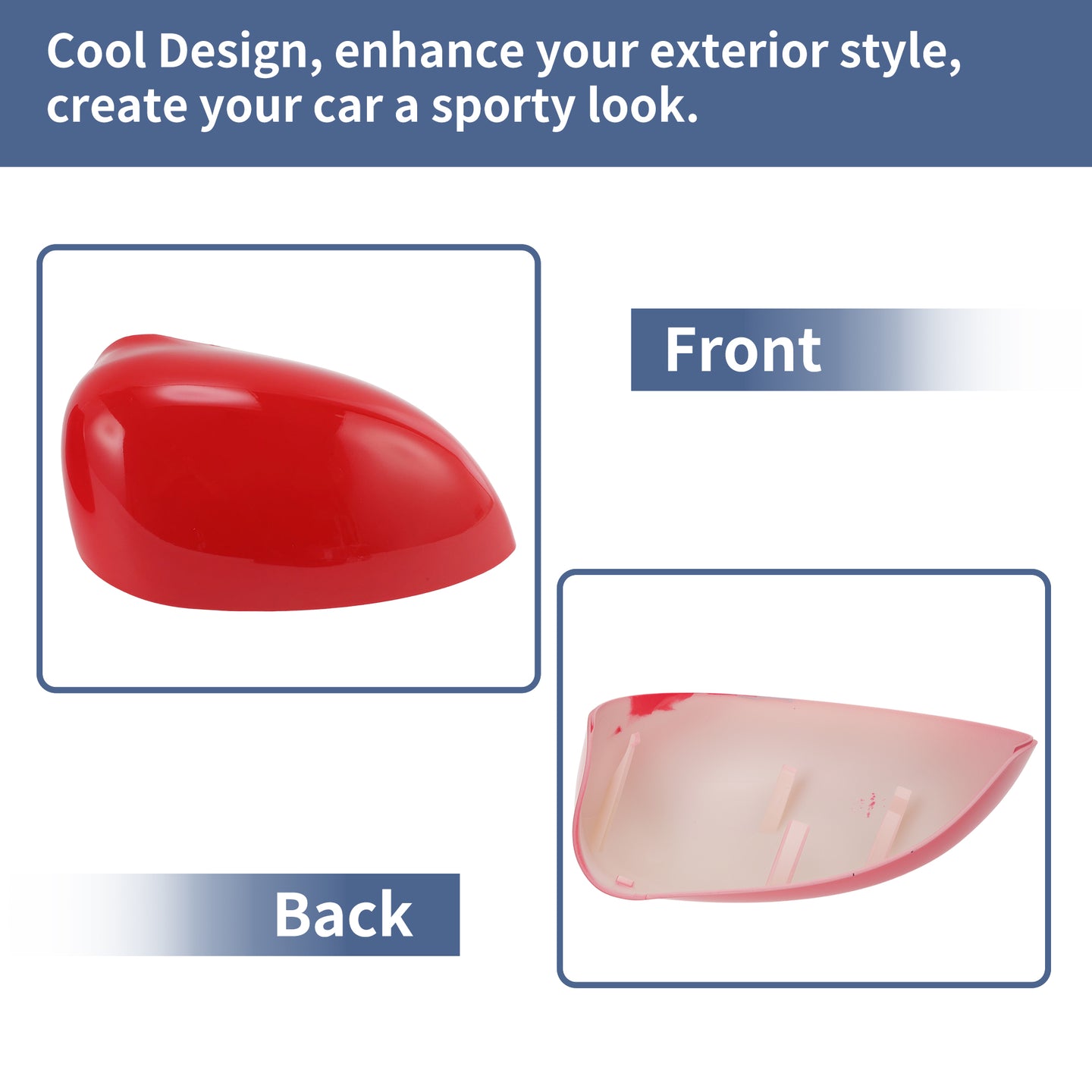 Cool Design, enhance your exterior style, create your car a sporty look.

Front

Back